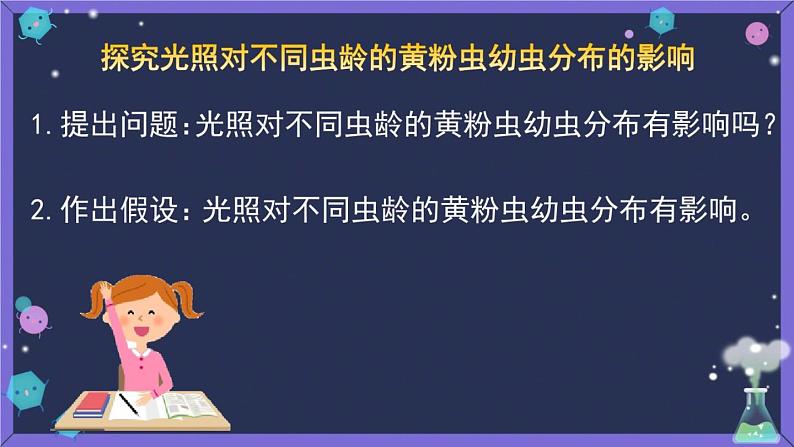 探究光照对不同虫龄的黄粉虫幼虫分布的影响

1. 提出问题：光照对不同虫龄的黄粉虫幼虫分布有影响吗？

2. 作出假设：光照对不同虫龄的黄粉虫幼虫分布有影响。